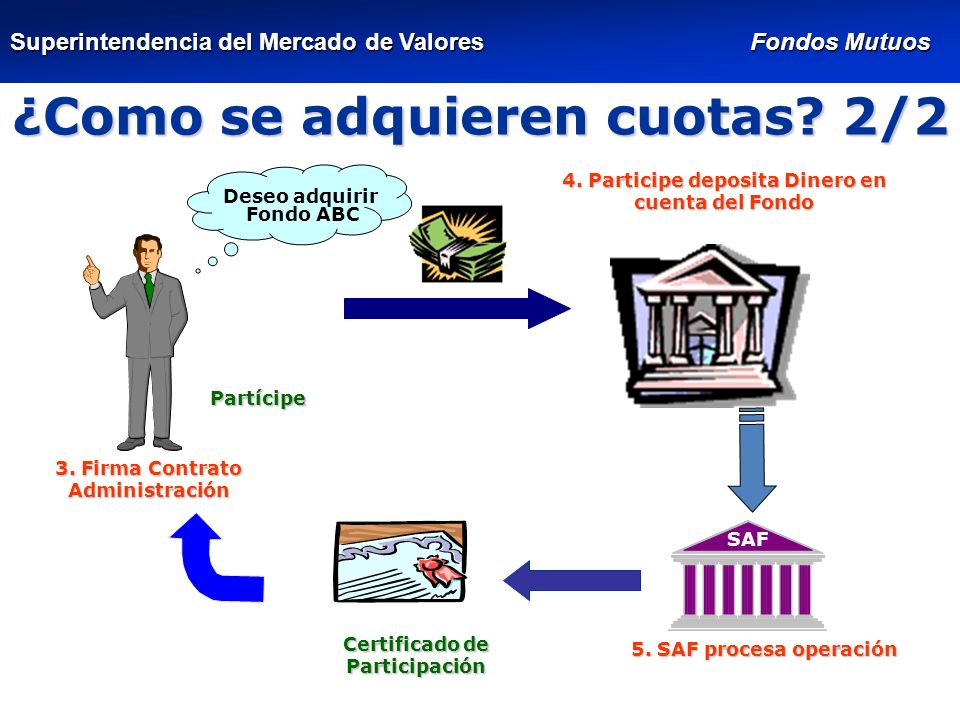 Superintendencia del Mercado de Valores

Fondos Mutuos

¿Como se adquieren cuotas? 2/2

Deseo adquirir Fondo ABC

4. Participe deposita Dinero en cuenta del Fondo

Partícipe

3. Firma Contrato Administración

SAF

Certificado de Participación

5. SAF procesa operación